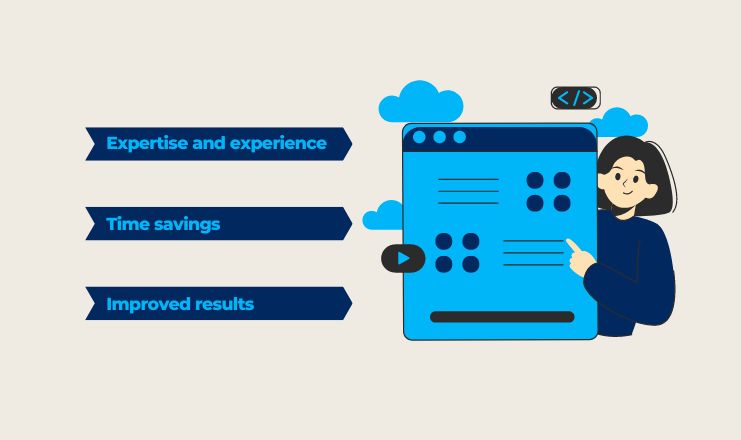 Expertise and experience

Time savings

Improved results

</>